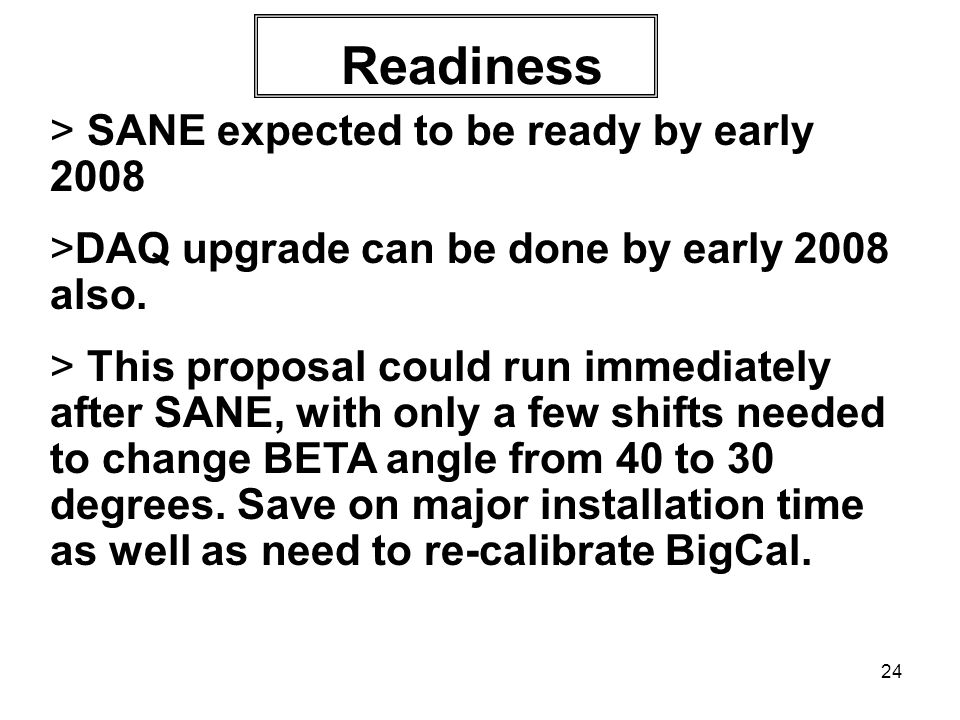 Readiness

> SANE expected to be ready by early 2008

>DAQ upgrade can be done by early 2008 also.

> This proposal could run immediately after SANE, with only a few shifts needed to change BETA angle from 40 to 30 degrees. Save on major installation time as well as need to re-calibrate BigCal.

24